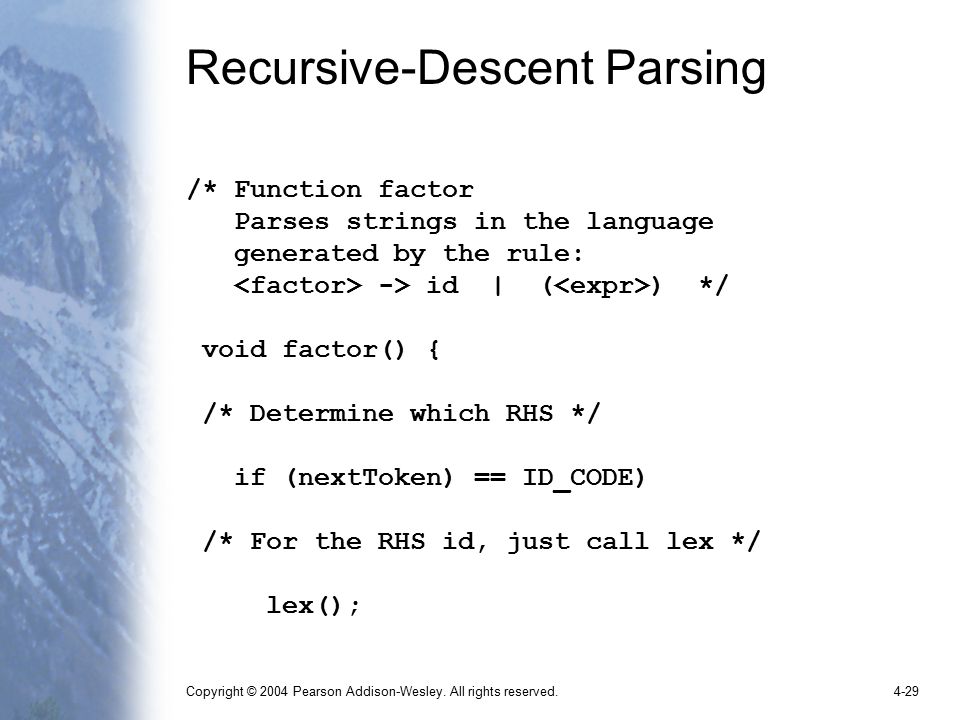 Recursive-Descent Parsing

/* Function factor
   Parses strings in the language
   generated by the rule:
   <factor> -> id | (<expr>) */

void factor() {

/* Determine which RHS */

   if (nextToken) == ID_CODE)

/* For the RHS id, just call lex */

     lex();

Copyright © 2004 Pearson Addison-Wesley. All rights reserved.

4-29